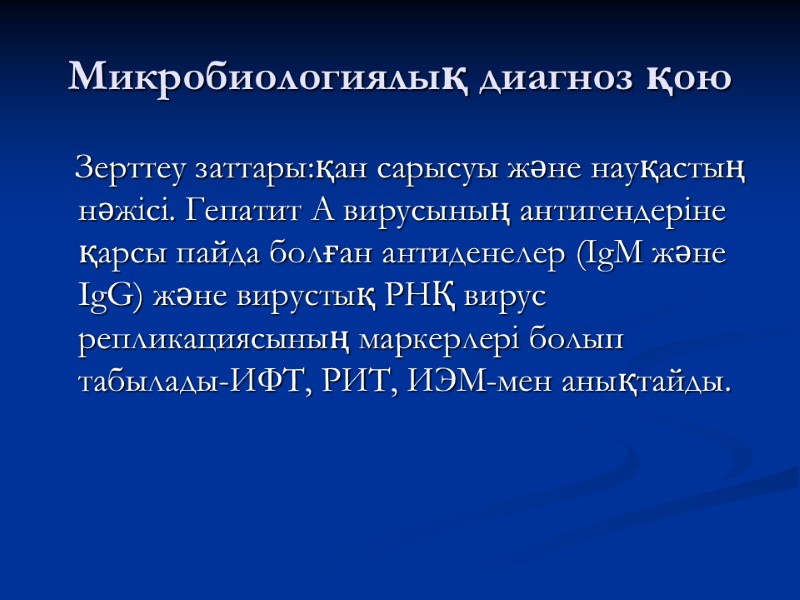 Микробиологиялық диагноз қою

Зерттеу заттары:қан сарысуы және науқастың нәжісі. Гепатит А вирусының антигендеріне қарсы пайда болған антиденелер (IgM және IgG) және вирустық РНҚ вирус репликациясының маркерлері болып табылады-ИФТ, РИТ, ИЭМ-мен анықтайды.